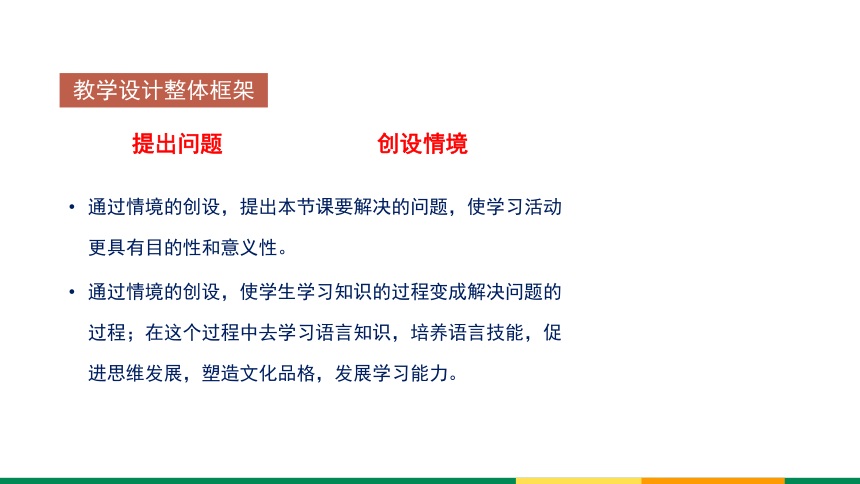 教学设计整体框架

提出问题

创设情境

• 通过情境的创设，提出本节课要解决的问题，使学习活动更具有目的性和意义性。

• 通过情境的创设，使学生学习知识的过程变成解决问题的过程；在这个过程中去学习语言知识，培养语言技能，促进思维发展，塑造文化品格，发展学习能力。